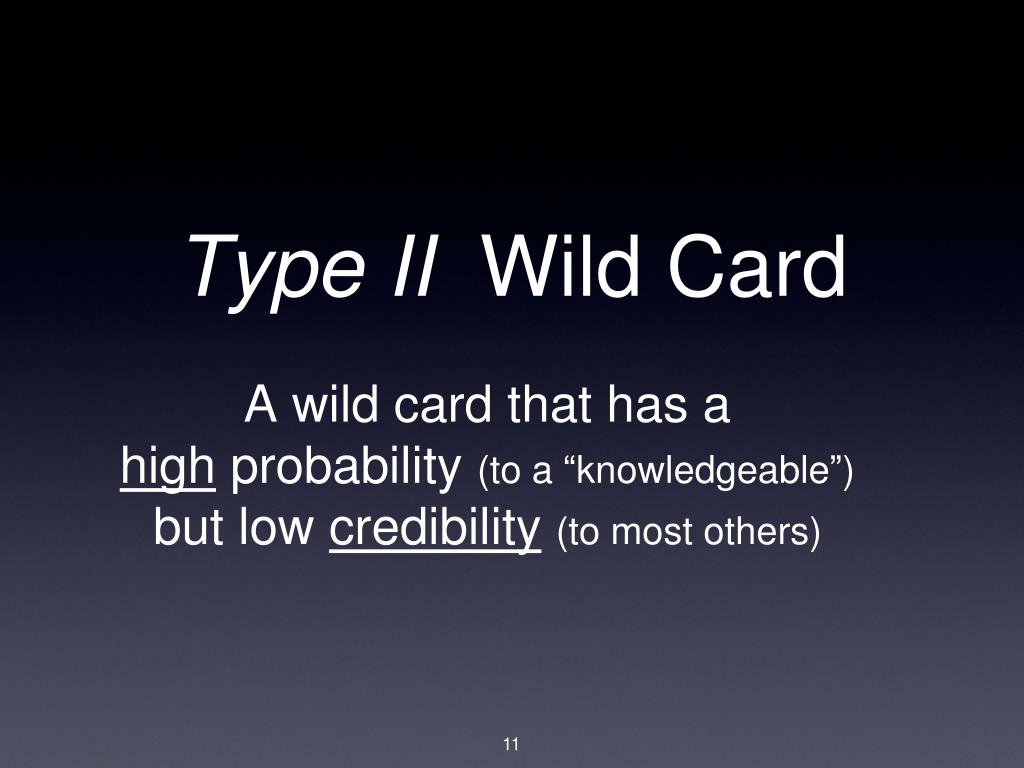 Type II Wild Card

A wild card that has a high probability (to a “knowledgeable”) but low credibility (to most others)

11